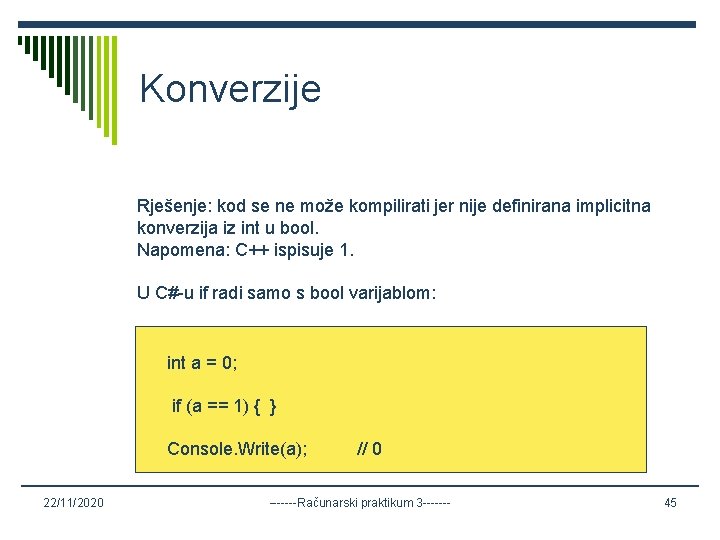 Konverzije

Rješenje: kod se ne može kompilirati jer nije definirana implicitna konverzija iz int u bool.
Napomena: C++ ispisuje 1.

U C#-u if radi samo s bool varijablom:

int a = 0;

if (a == 1) { }

Console.Write(a); // 0

22/11/2020

------Računarski praktikum 3-------

45